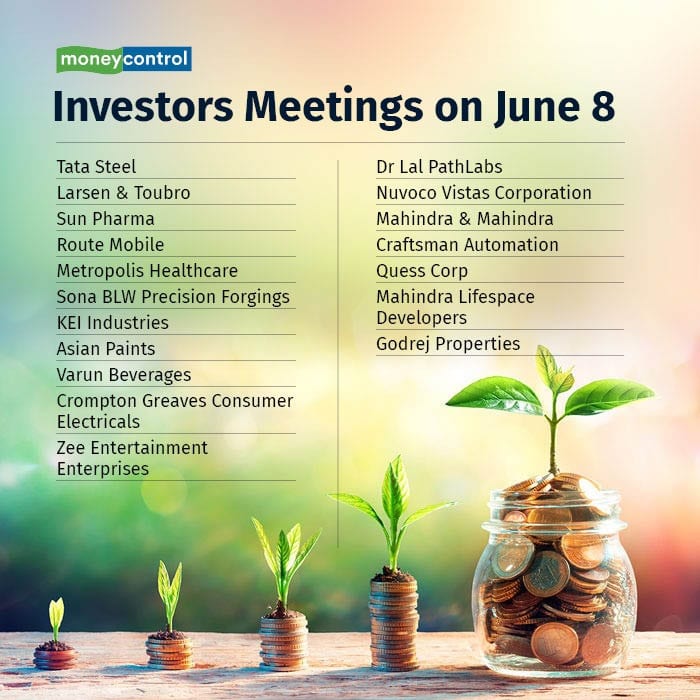 moneycontrol

Investors Meetings on June 8

Tata Steel
Larsen & Toubro
Sun Pharma
Route Mobile
Metropolis Healthcare
Sona BLW Precision Forgings
KEI Industries
Asian Paints
Varun Beverages
Crompton Greaves Consumer Electricals
Zee Entertainment Enterprises

Dr Lal PathLabs
Nuvoco Vistas Corporation
Mahindra & Mahindra
Craftsman Automation
Quess Corp
Mahindra Lifespace Developers
Godrej Properties